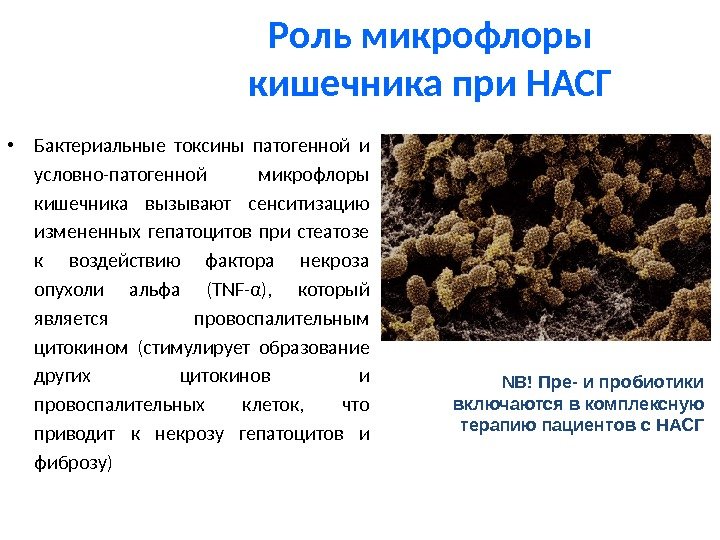 Роль микрофлоры кишечника при НАСГ

• Бактериальные токсины патогенной и условно-патогенной микрофлоры кишечника вызывают сенситизацию измененных гепатоцитов при стеатозе к воздействию фактора некроза опухоли альфа (TNF-α), который является провоспалительным цитокином (стимулирует образование других цитокинов и провоспалительных клеток, что приводит к некрозу гепатоцитов и фиброзу)

NB! Пре- и пробиотики включаются в комплексную терапию пациентов с НАСГ